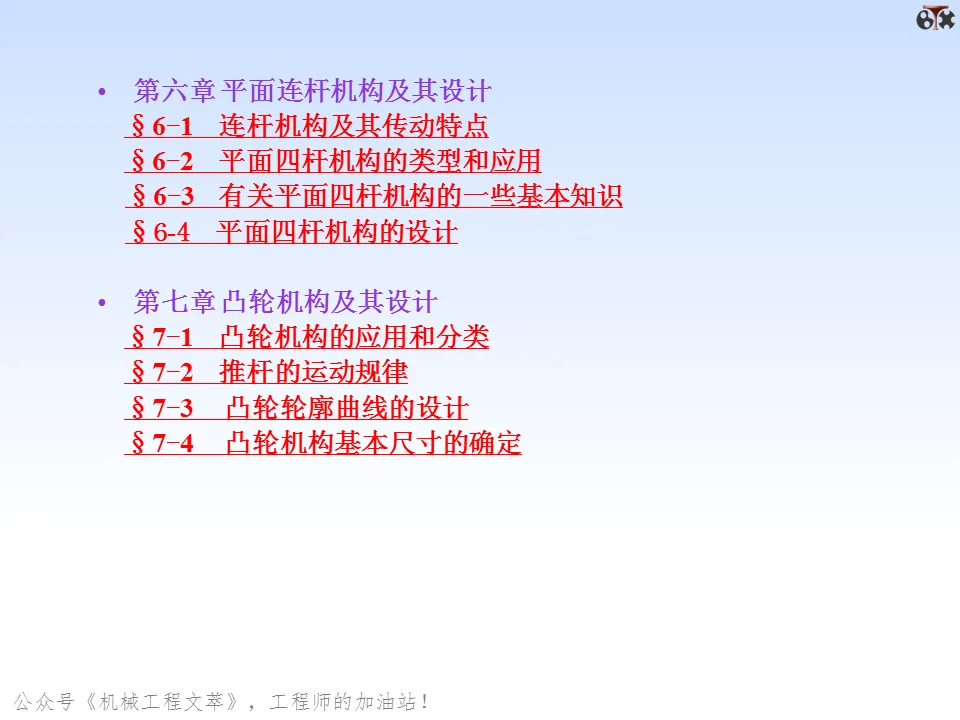 • 第六章 平面连杆机构及其设计
§6-1 连杆机构及其传动特点
§6-2 平面四杆机构的类型和应用
§6-3 有关平面四杆机构的一些基本知识
§6-4 平面四杆机构的设计

• 第七章 凸轮机构及其设计
§7-1 凸轮机构的应用和分类
§7-2 推杆的运动规律
§7-3 凸轮轮廓曲线的设计
§7-4 凸轮机构基本尺寸的确定

公众号《机械工程文萃》，工程师的加油站！